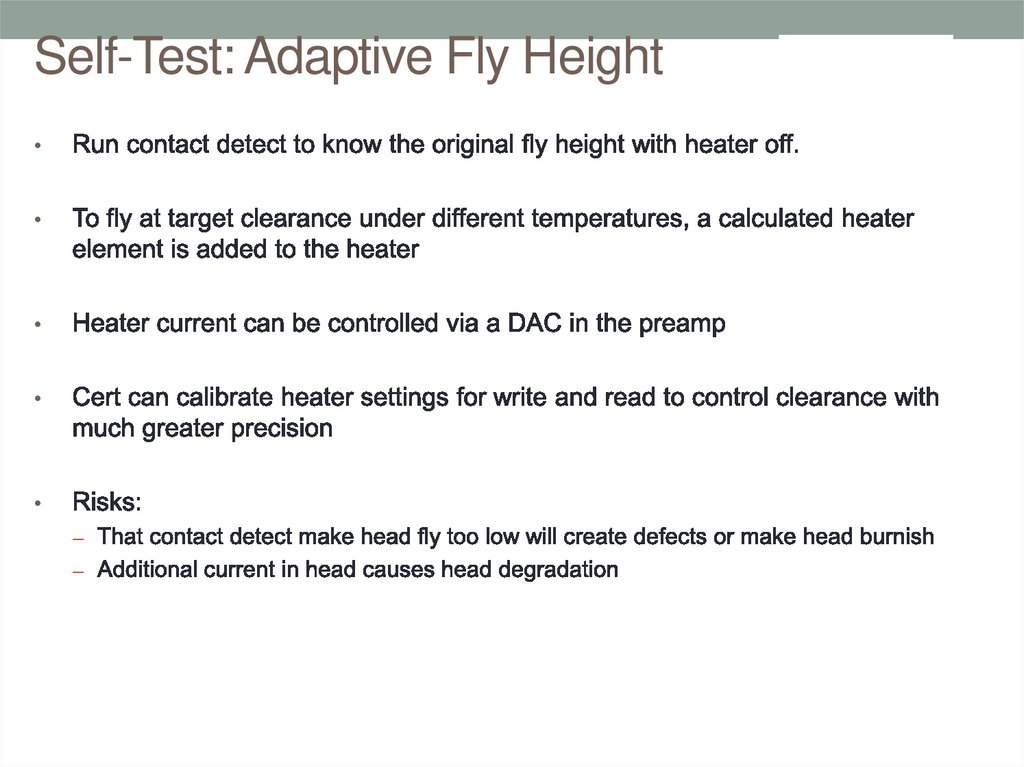 Self-Test: Adaptive Fly Height

• Run contact detect to know the original fly height with heater off.

• To fly at target clearance under different temperatures, a calculated heater element is added to the heater

• Heater current can be controlled via a DAC in the preamp

• Cert can calibrate heater settings for write and read to control clearance with much greater precision

• Risks:
– That contact detect make head fly too low will create defects or make head burnish
– Additional current in head causes head degradation